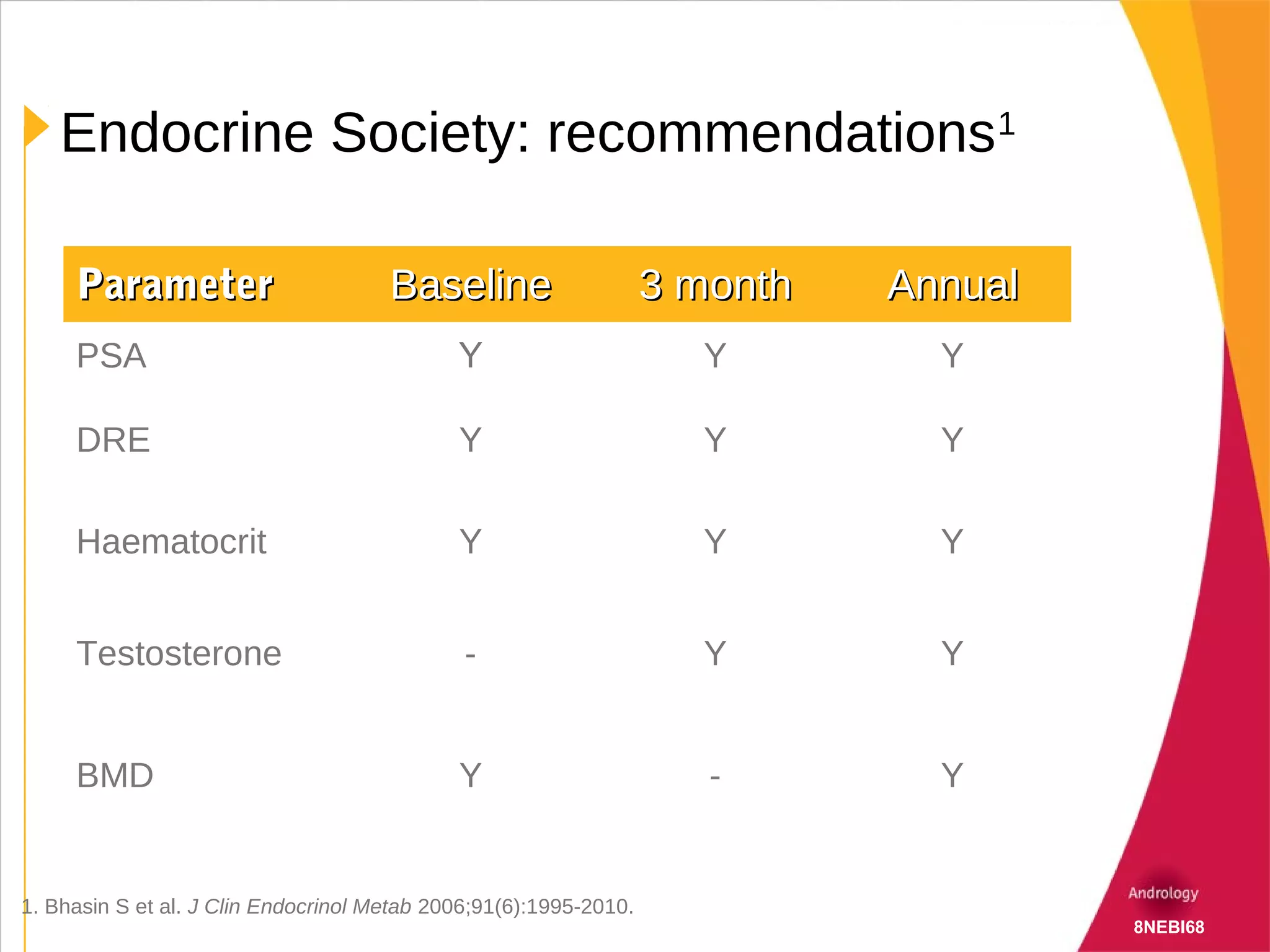 Endocrine Society: recommendations$^1$

| Parameter | Baseline | 3 month | Annual |
|---|---|---|---|
| PSA | Y | Y | Y |
| DRE | Y | Y | Y |
| Haematocrit | Y | Y | Y |
| Testosterone | - | Y | Y |
| BMD | Y | - | Y |

1. Bhasin S et al. J Clin Endocrinol Metab 2006;91(6):1995-2010.

Andrology

8NEBI68